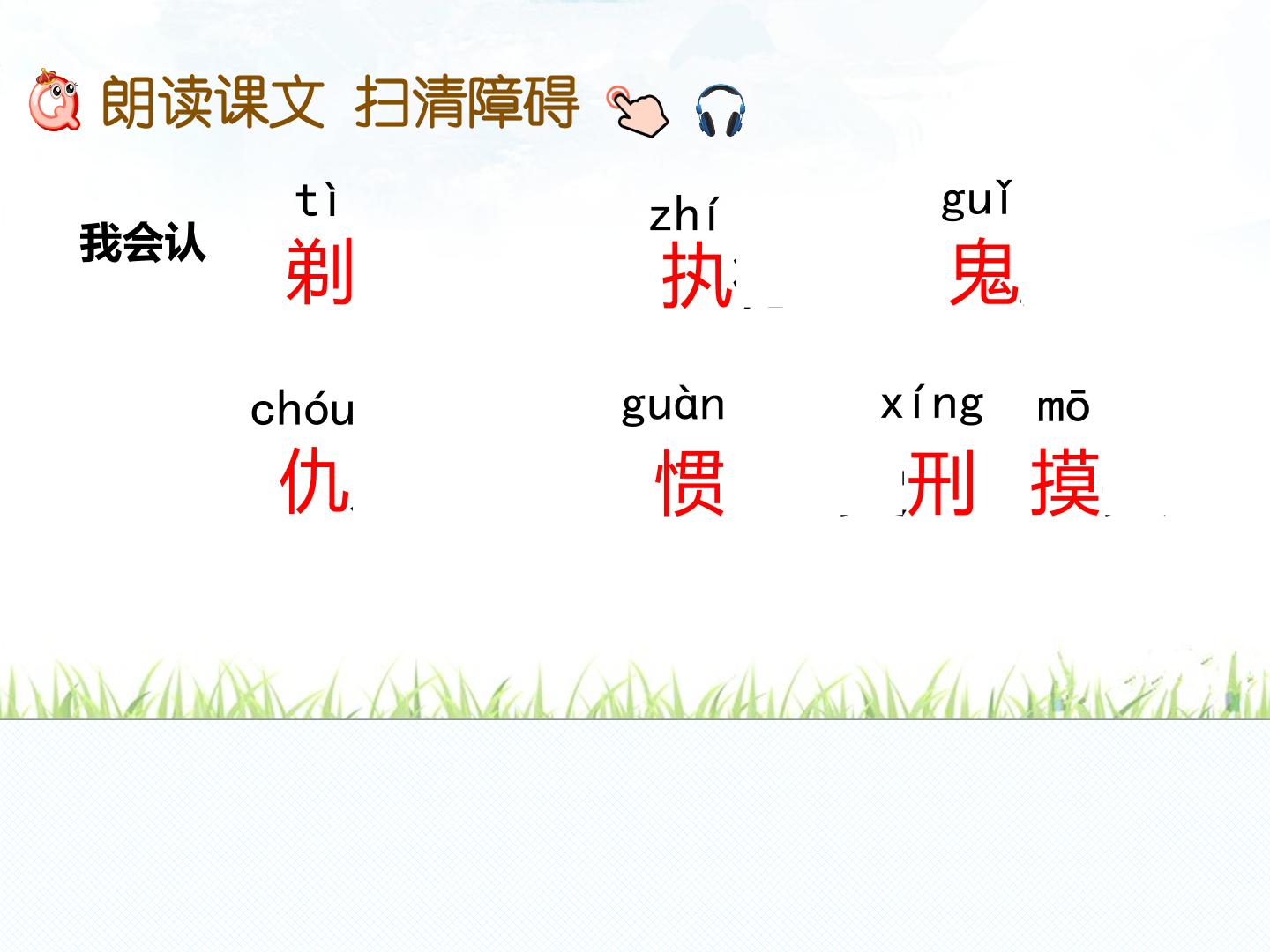 朗读课文 扫清障碍

我会认

tì
剃

zhí
执

guǐ
鬼

chóu
仇

guàn
惯

xíng
刑

mō
摸